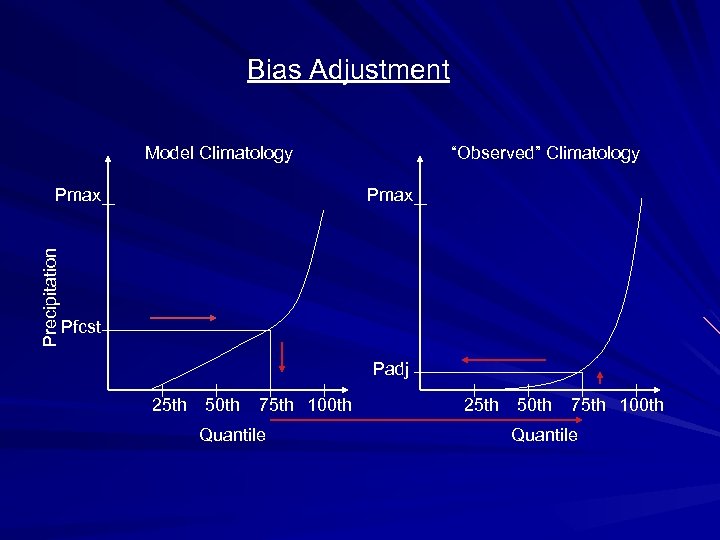 Bias Adjustment

Model Climatology

Pmax

Precipitation

Pfcst

25th 50th 75th 100th

Quantile

"Observed" Climatology

Pmax

Padj

25th 50th 75th 100th

Quantile